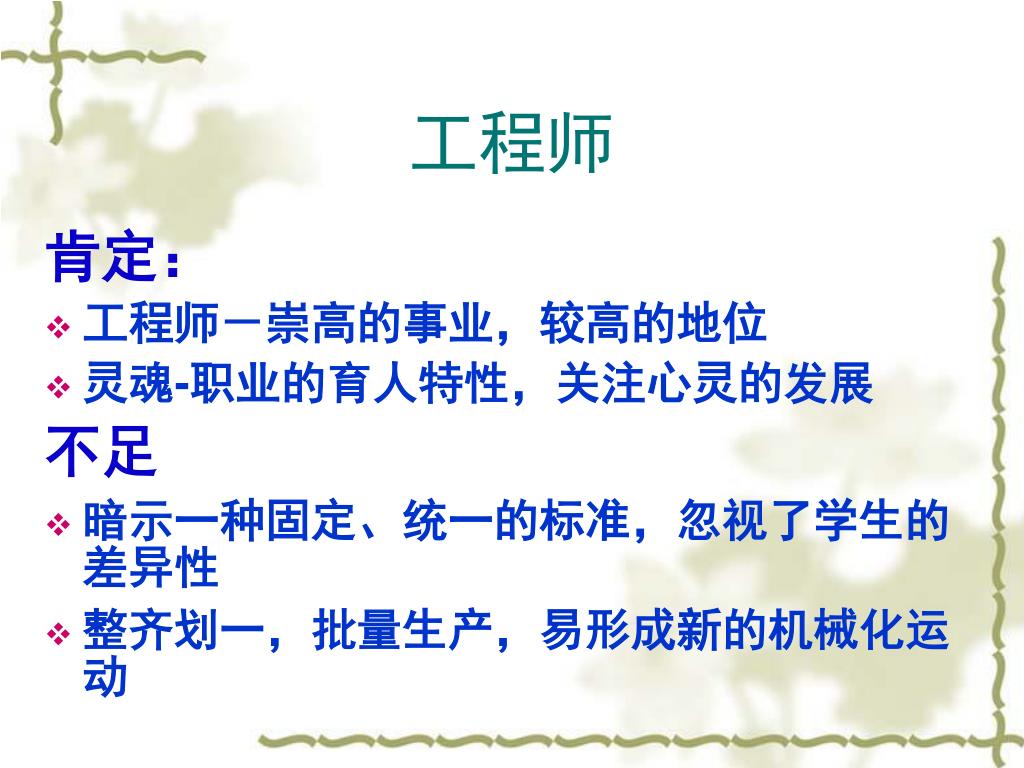 工程师

肯定：

❖ 工程师－崇高的事业，较高的地位

❖ 灵魂-职业的育人特性，关注心灵的发展

不足

❖ 暗示一种固定、统一的标准，忽视了学生的差异性

❖ 整齐划一，批量生产，易形成新的机械化运动